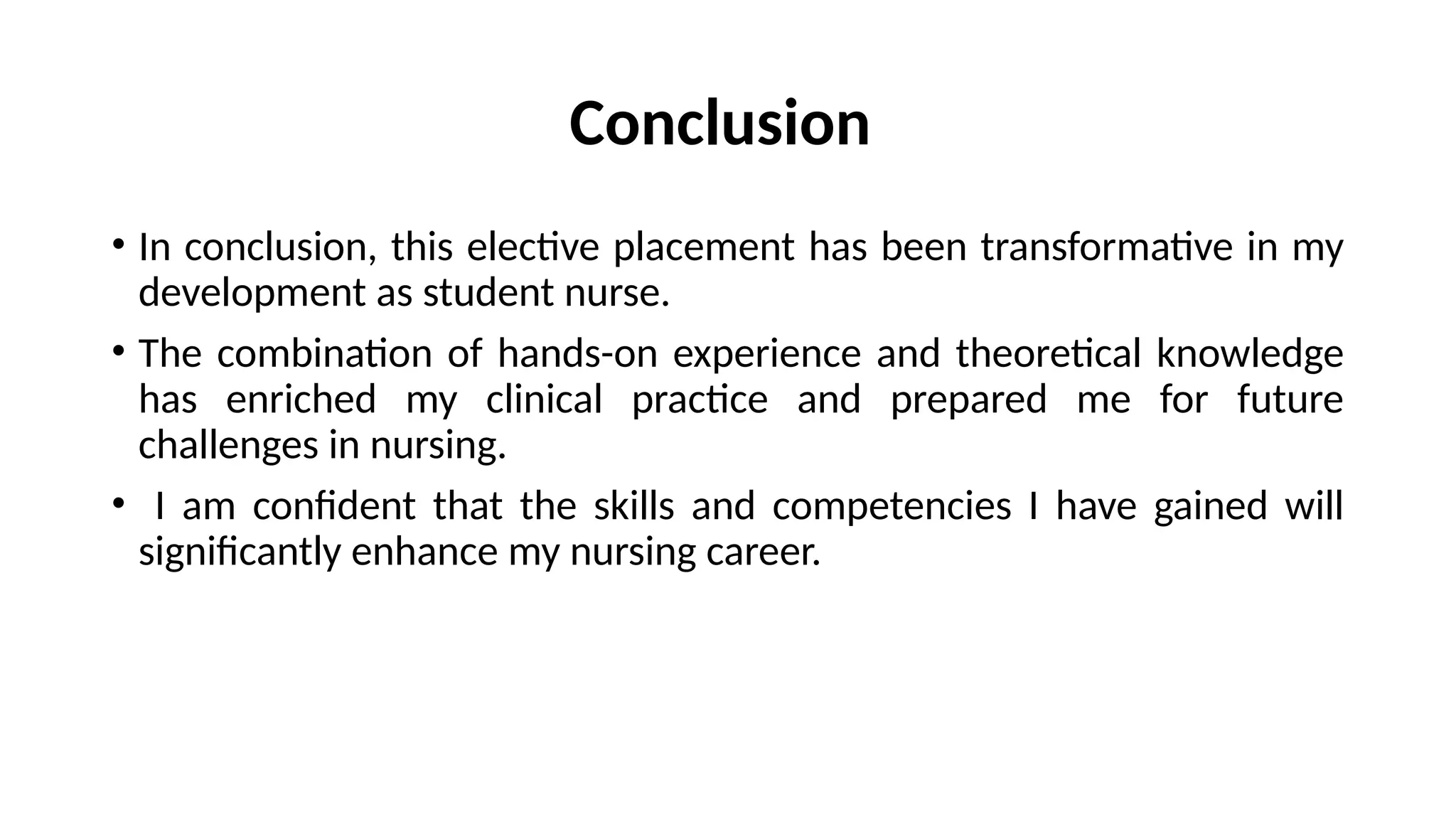 Conclusion

• In conclusion, this elective placement has been transformative in my development as student nurse.

• The combination of hands-on experience and theoretical knowledge has enriched my clinical practice and prepared me for future challenges in nursing.

• I am confident that the skills and competencies I have gained will significantly enhance my nursing career.